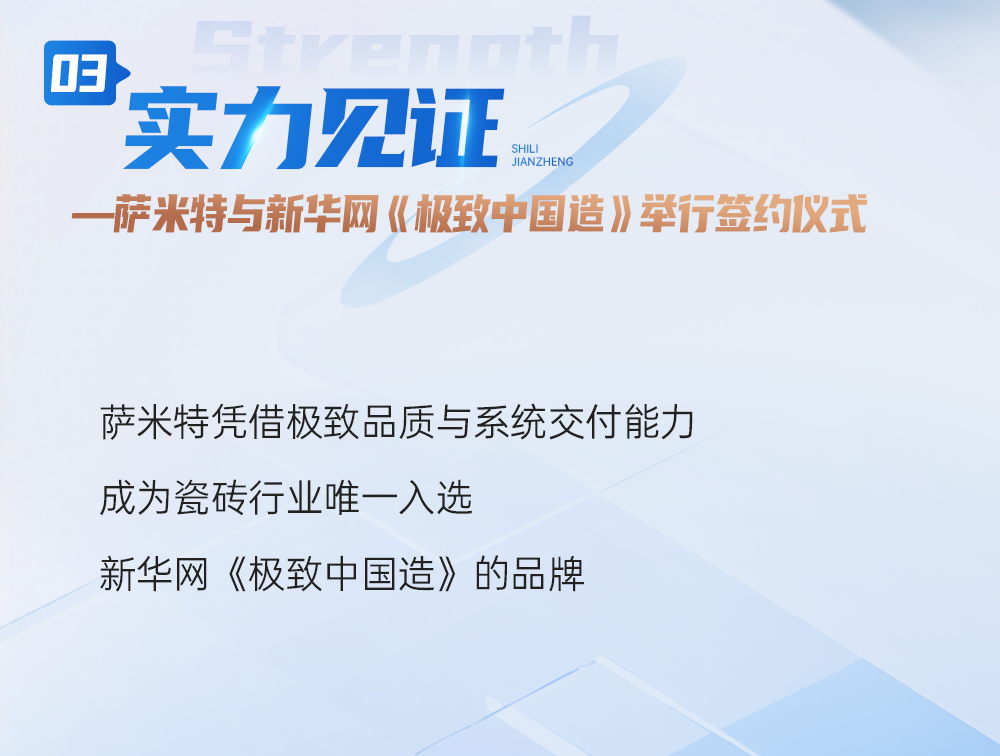 Strength

03

实力见证

SHILI
JIANZHENG

—萨米特与新华网《极致中国造》举行签约仪式

萨米特凭借极致品质与系统交付能力

成为瓷砖行业唯一入选

新华网《极致中国造》的品牌